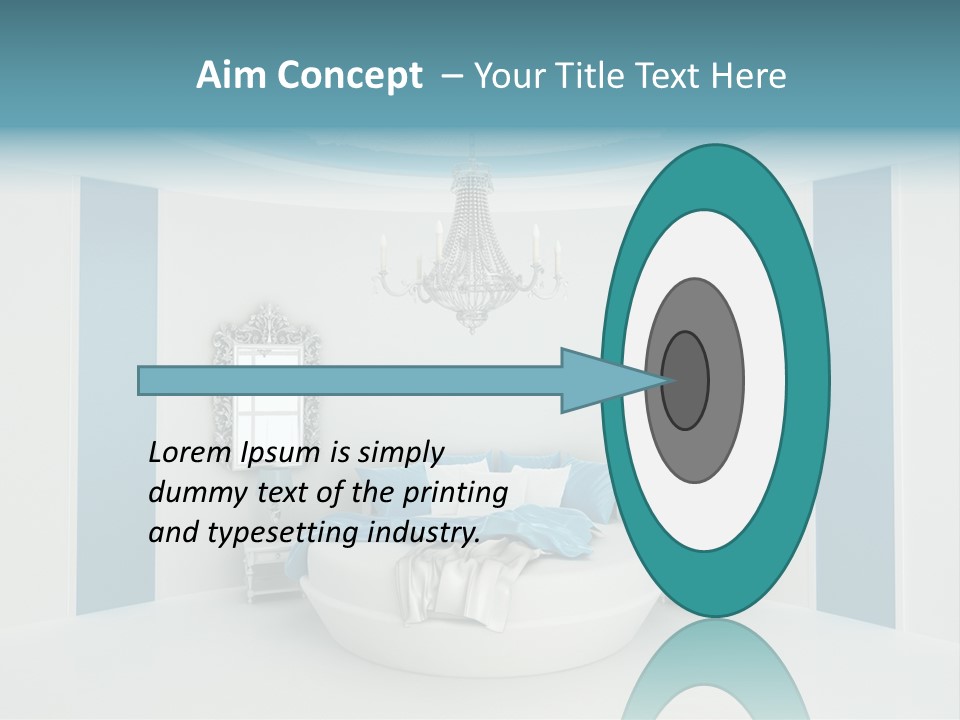 Aim Concept – Your Title Text Here

Lorem Ipsum is simply dummy text of the printing and typesetting industry.